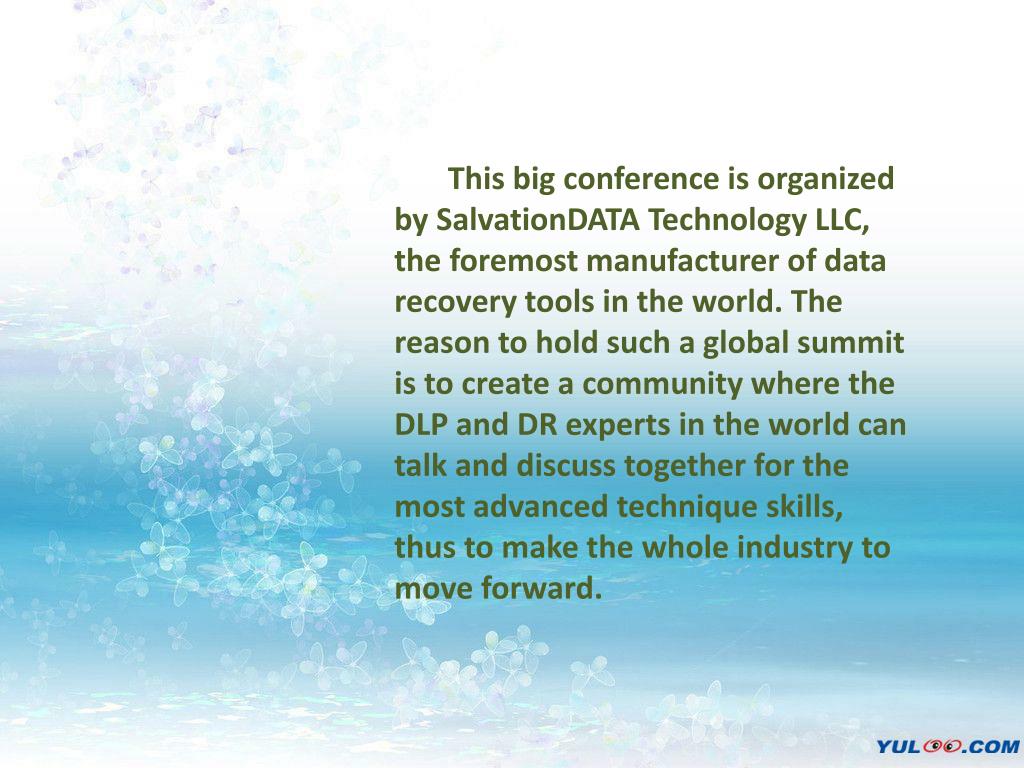 This big conference is organized by SalvationDATA Technology LLC, the foremost manufacturer of data recovery tools in the world. The reason to hold such a global summit is to create a community where the DLP and DR experts in the world can talk and discuss together for the most advanced technique skills, thus to make the whole industry to move forward.

YULOO.COM